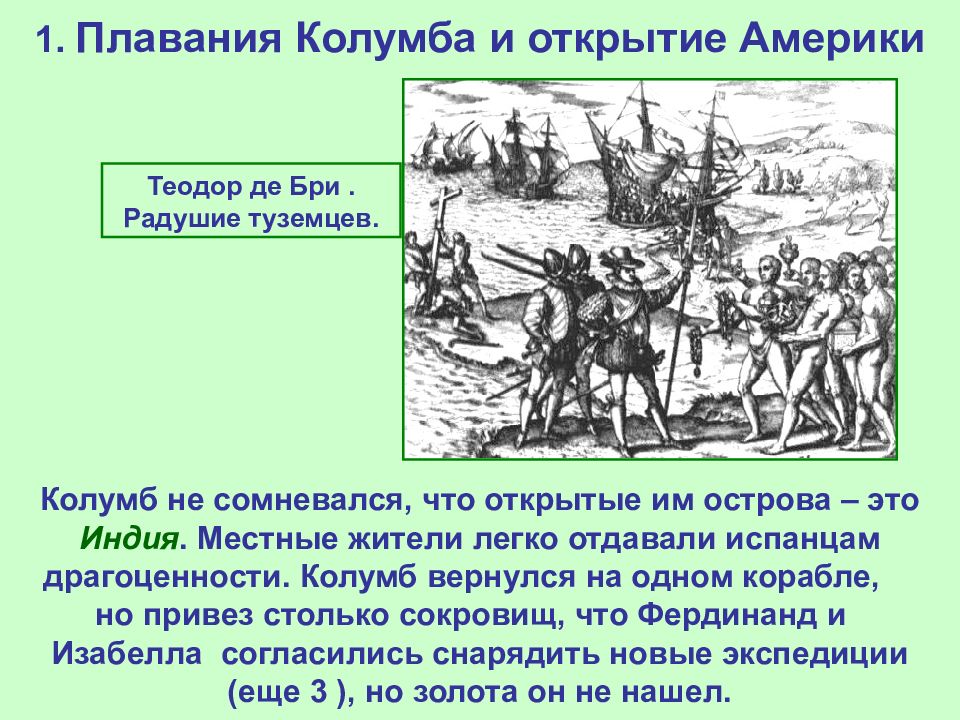 1. Плавания Колумба и открытие Америки

Теодор де Бри . Радушие туземцев.

Колумб не сомневался, что открытые им острова – это Индия. Местные жители легко отдавали испанцам драгоценности. Колумб вернулся на одном корабле, но привез столько сокровищ, что Фердинанд и Изабелла согласились снарядить новые экспедиции (еще 3 ), но золота он не нашел.